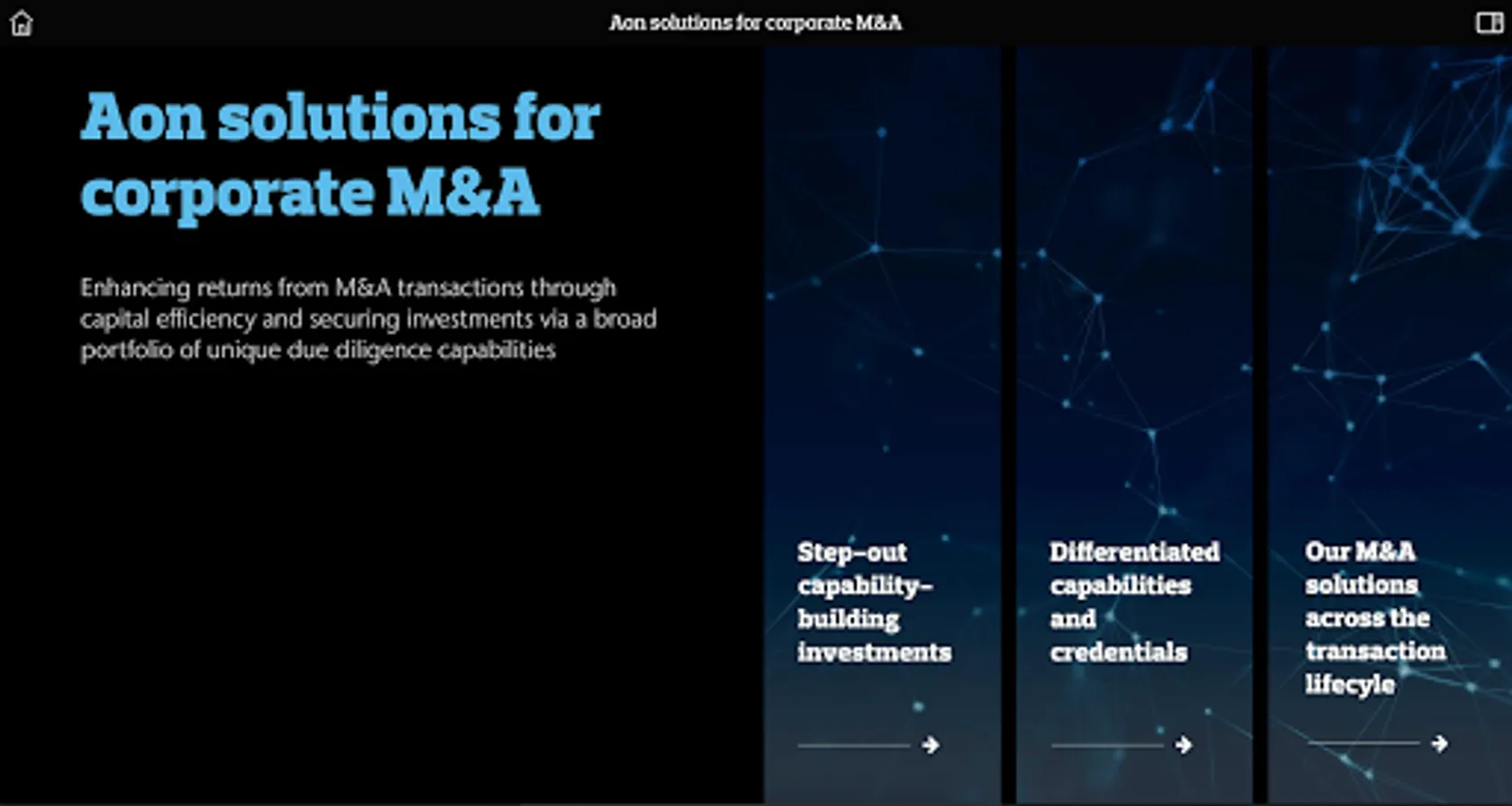 Aon solutions for corporate M&A

Aon solutions for corporate M&A

Enhancing returns from M&A transactions through capital efficiency and securing investments via a broad portfolio of unique due diligence capabilities

Step-out capability-building investments

Differentiated capabilities and credentials

Our M&A solutions across the transaction lifecyle